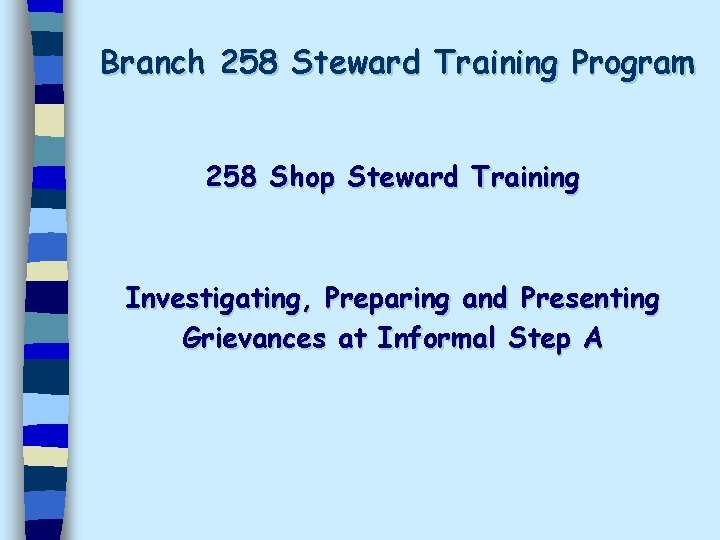 Branch 258 Steward Training Program

258 Shop Steward Training

Investigating, Preparing and Presenting Grievances at Informal Step A